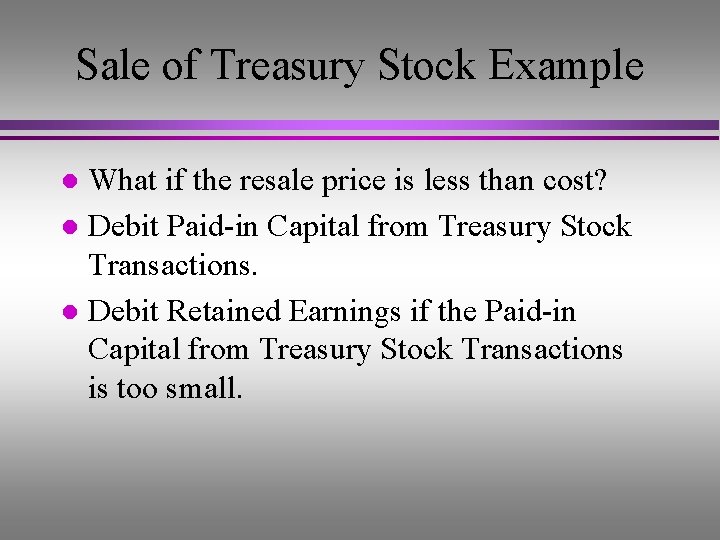 Sale of Treasury Stock Example

- What if the resale price is less than cost?
- Debit Paid-in Capital from Treasury Stock Transactions.
- Debit Retained Earnings if the Paid-in Capital from Treasury Stock Transactions is too small.